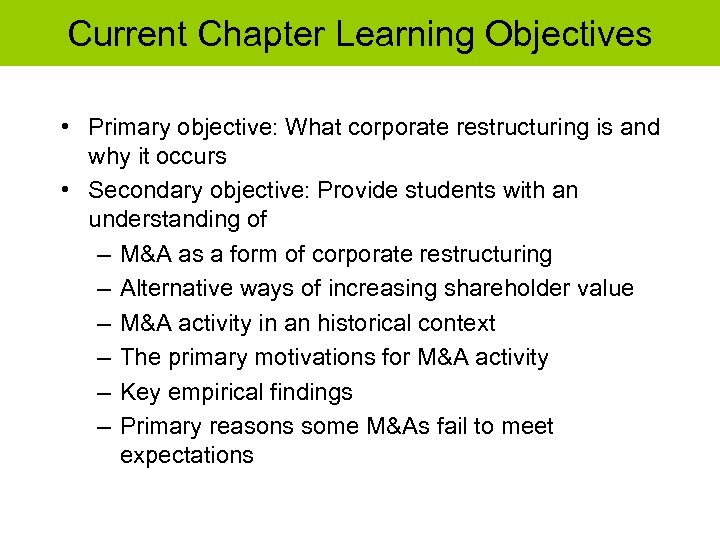 Current Chapter Learning Objectives

• Primary objective: What corporate restructuring is and why it occurs
• Secondary objective: Provide students with an understanding of
– M&A as a form of corporate restructuring
– Alternative ways of increasing shareholder value
– M&A activity in an historical context
– The primary motivations for M&A activity
– Key empirical findings
– Primary reasons some M&As fail to meet expectations